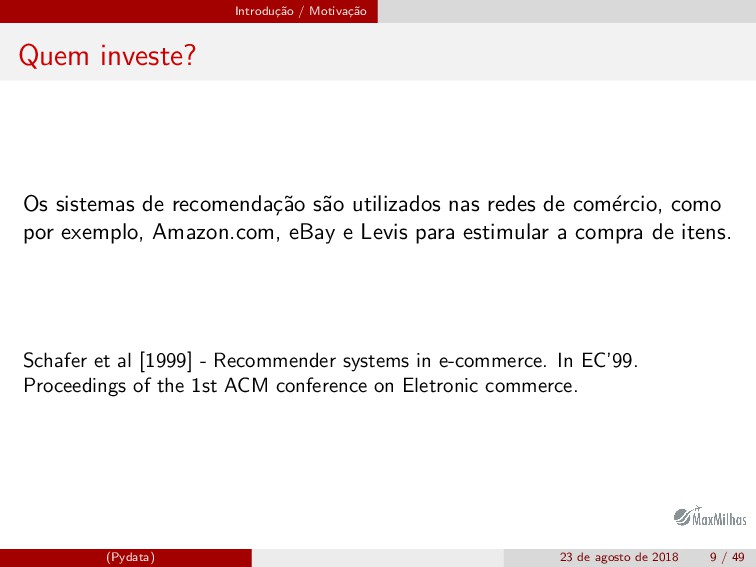 Introdução / Motivação

Quem investe?

Os sistemas de recomendação são utilizados nas redes de comércio, como por exemplo, Amazon.com, eBay e Levis para estimular a compra de itens.

Schafer et al [1999] - Recommender systems in e-commerce. In EC'99. Proceedings of the 1st ACM conference on Eletronic commerce.

MaxMilhas

(Pydata)

23 de agosto de 2018 9 / 49